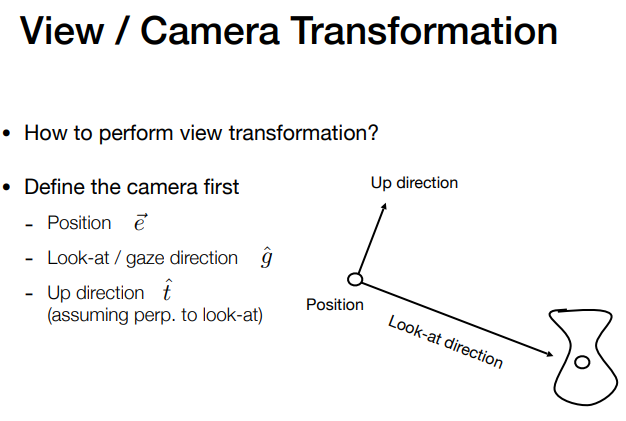 View / Camera Transformation

• How to perform view transformation?

• Define the camera first

- Position $\vec{e}$

- Look-at / gaze direction $\hat{g}$

- Up direction $\hat{t}$ (assuming perp. to look-at)

Up direction

Position

Look-at direction